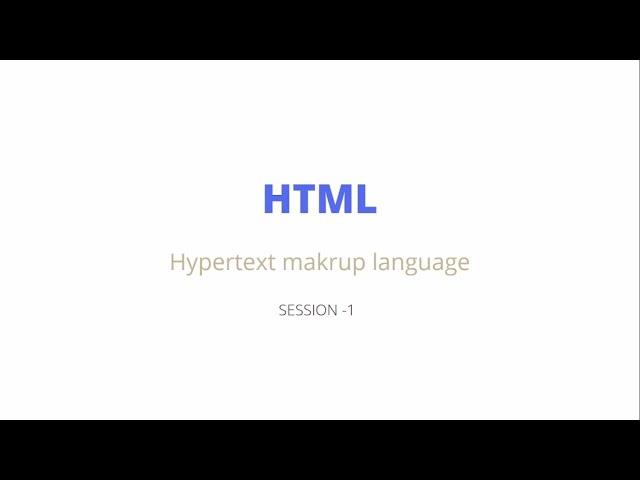 HTML

Hypertext makrup language

SESSION -1